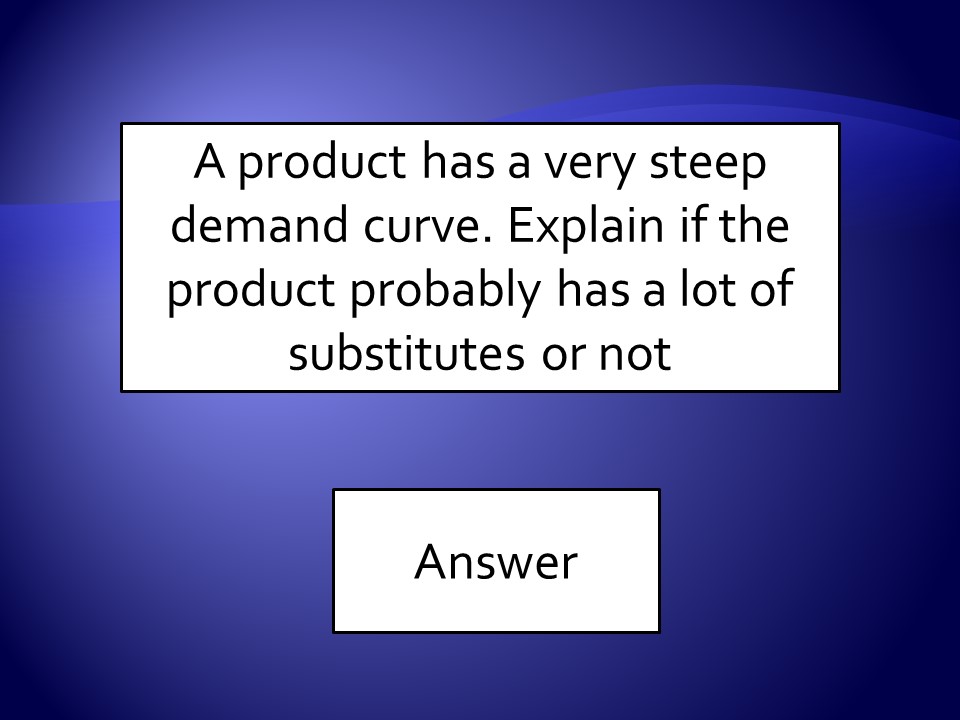 A product has a very steep demand curve. Explain if the product probably has a lot of substitutes or not

Answer